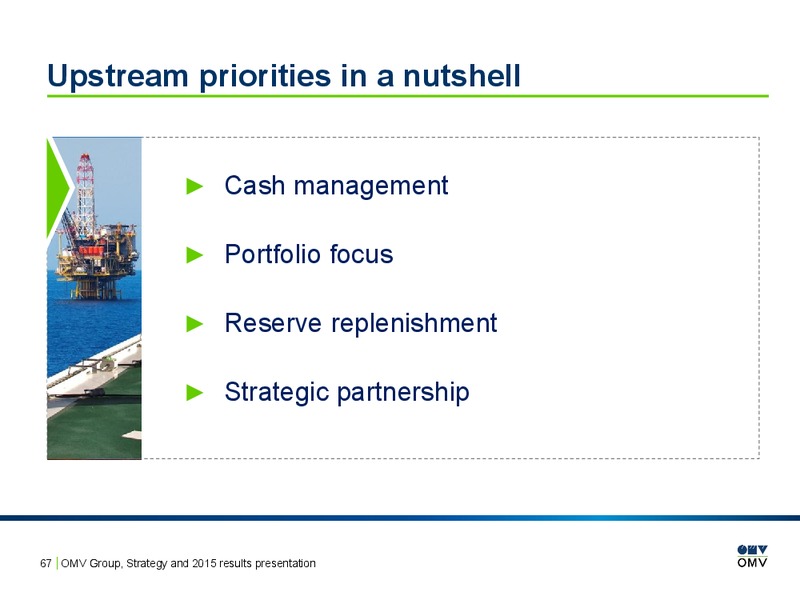 Upstream priorities in a nutshell

► Cash management

► Portfolio focus

► Reserve replenishment

► Strategic partnership

67 | OMV Group, Strategy and 2015 results presentation

OMV